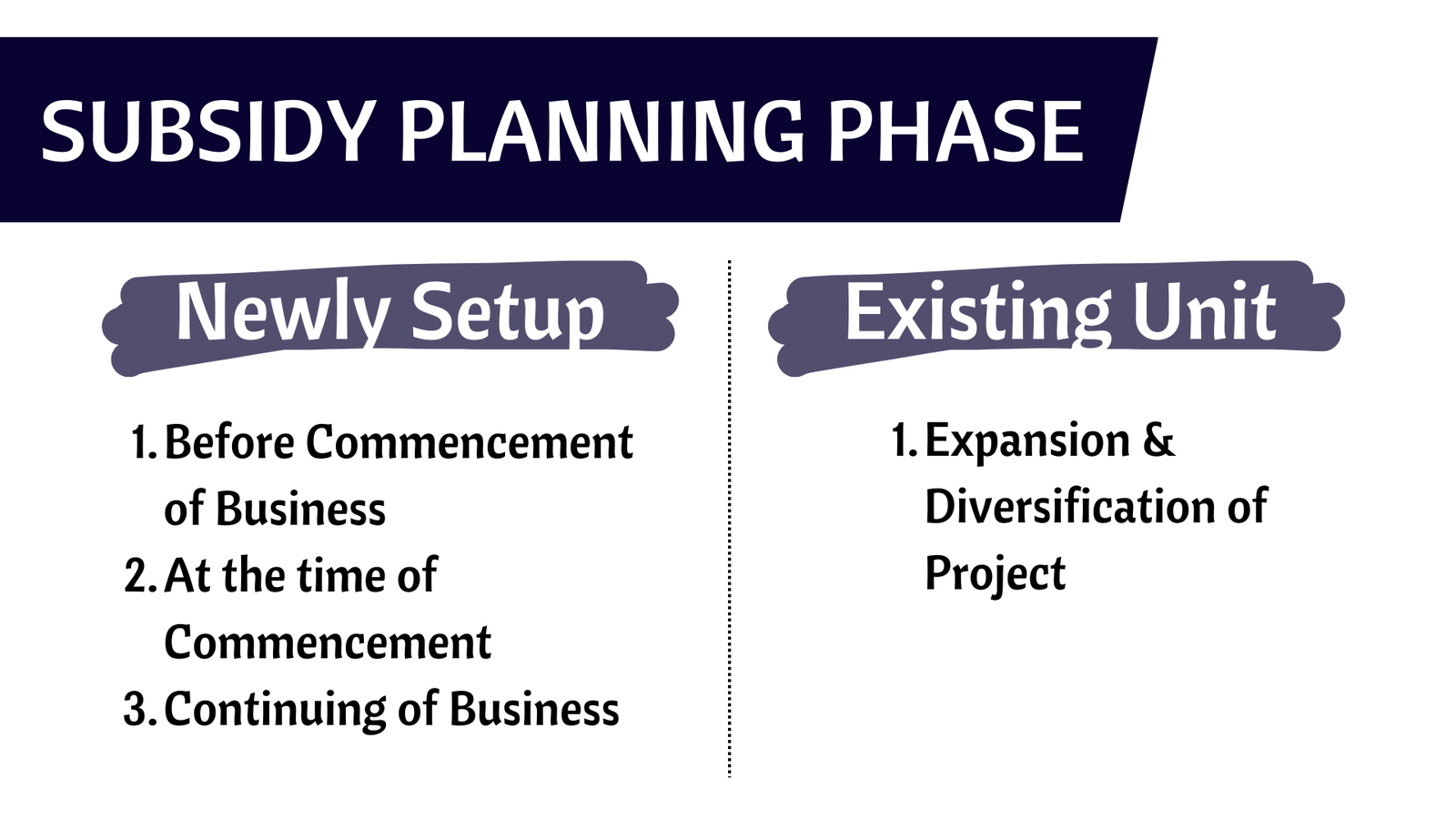 SUBSIDY PLANNING PHASE

Newly Setup

1. Before Commencement of Business
2. At the time of Commencement
3. Continuing of Business

Existing Unit

1. Expansion & Diversification of Project